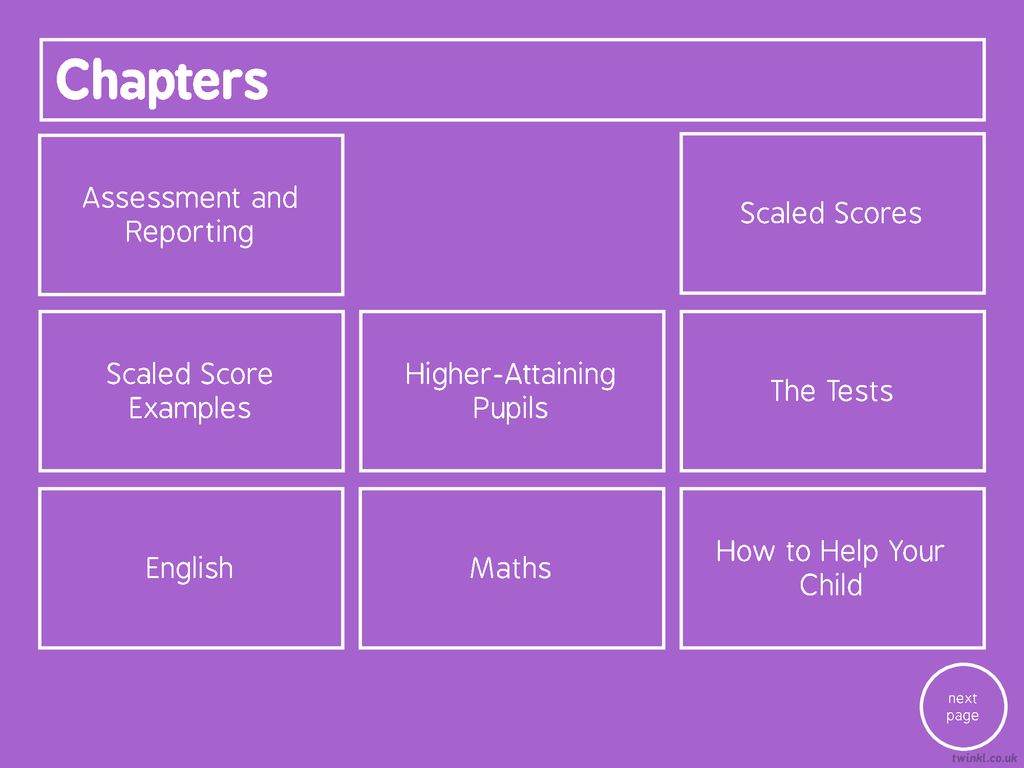 Chapters

Assessment and Reporting

Scaled Scores

Scaled Score Examples

Higher-Attaining Pupils

The Tests

English

Maths

How to Help Your Child

next page

twinkl.co.uk